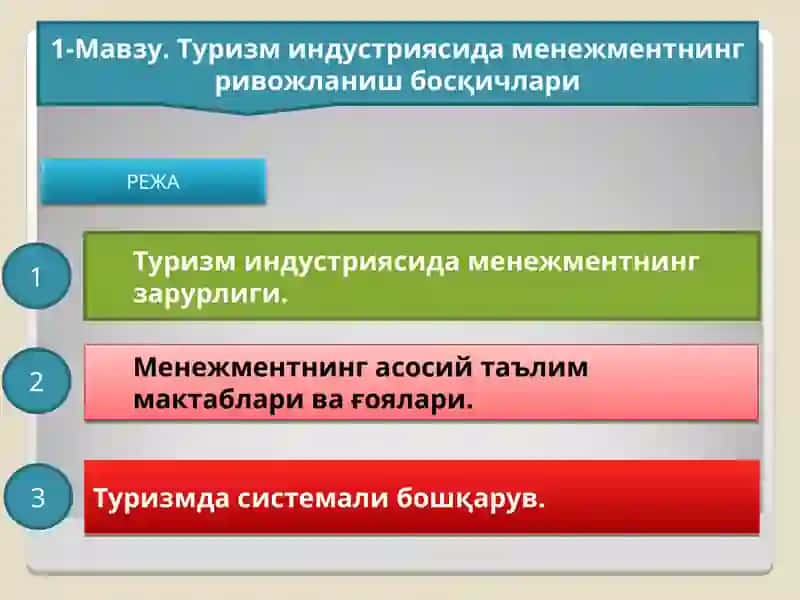 1-Мавзу. Туризм индустриясида менежментнинг ривожланиш босқичлари

РЕЖА

1
Туризм индустриясида менежментнинг зарурлиги.

2
Менежментнинг асосий таълим мактаблари ва ғоялари.

3
Туризмда системали бошқарув.